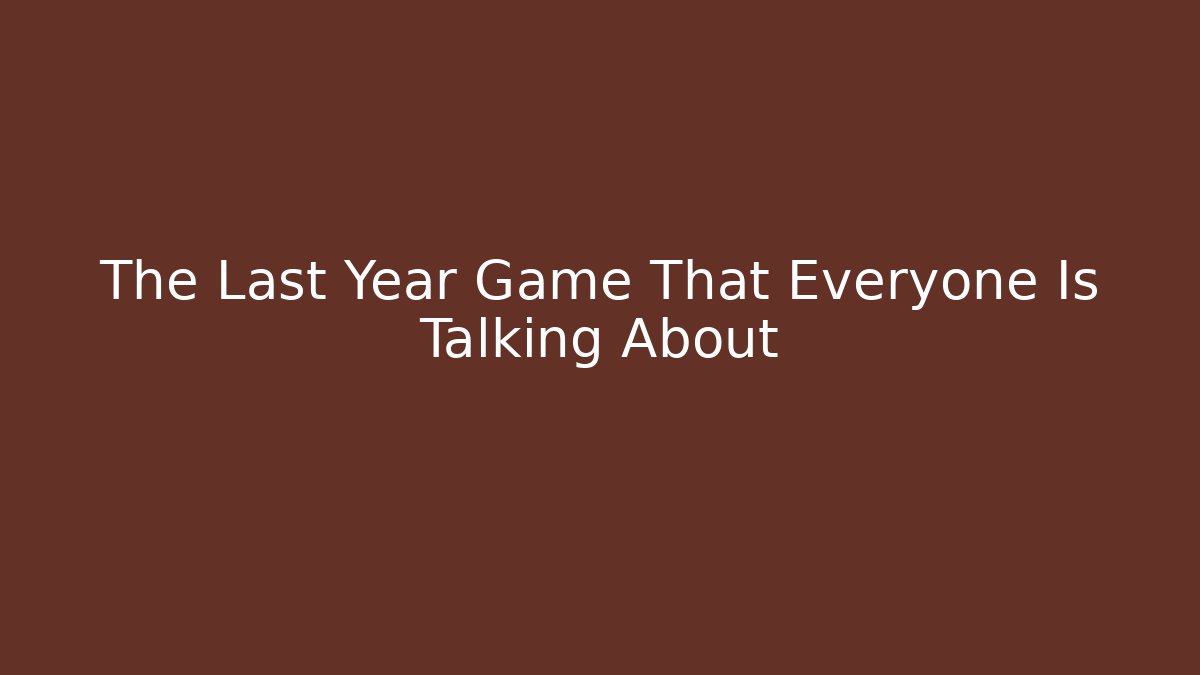 The Last Year Game That Everyone Is Talking About